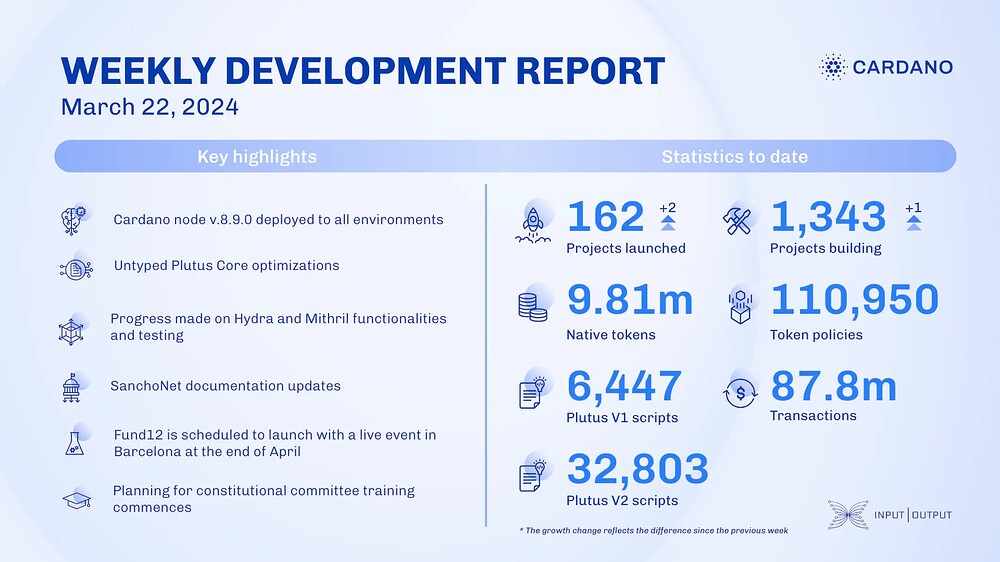 WEEKLY DEVELOPMENT REPORT
March 22, 2024

CARDANO

Key highlights

Cardano node v.8.9.0 deployed to all environments

Untyped Plutus Core optimizations

Progress made on Hydra and Mithril functionalities and testing

SanchoNet documentation updates

Fund12 is scheduled to launch with a live event in Barcelona at the end of April

Planning for constitutional committee training commences

Statistics to date

162 +2
Projects launched

1,343 +1
Projects building

9.81m
Native tokens

110,950
Token policies

6,447
Plutus V1 scripts

87.8m
Transactions

32,803
Plutus V2 scripts

* The growth change reflects the difference since the previous week

INPUT | OUTPUT